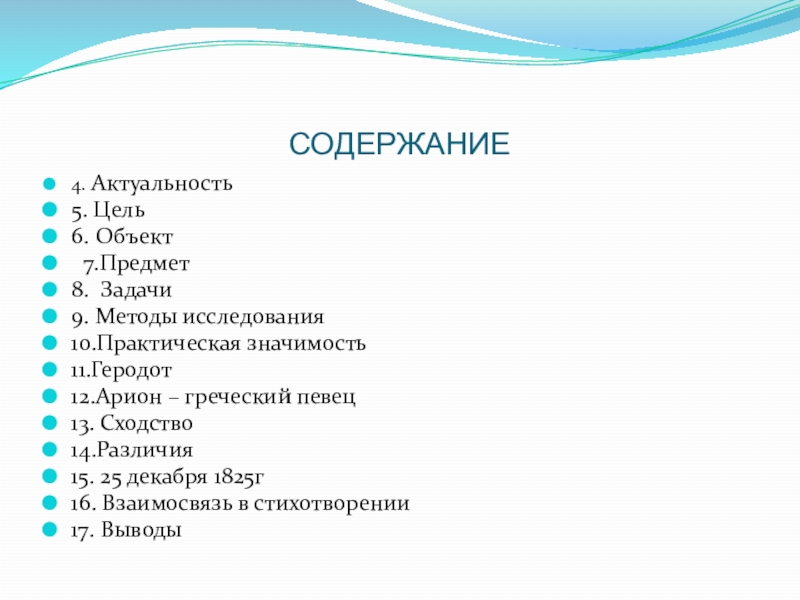 СОДЕРЖАНИЕ

4. Актуальность
5. Цель
6. Объект
7.Предмет
8. Задачи
9. Методы исследования
10.Практическая значимость
11.Геродот
12.Арион – греческий певец
13. Сходство
14.Различия
15. 25 декабря 1825г
16. Взаимосвязь в стихотворении
17. Выводы